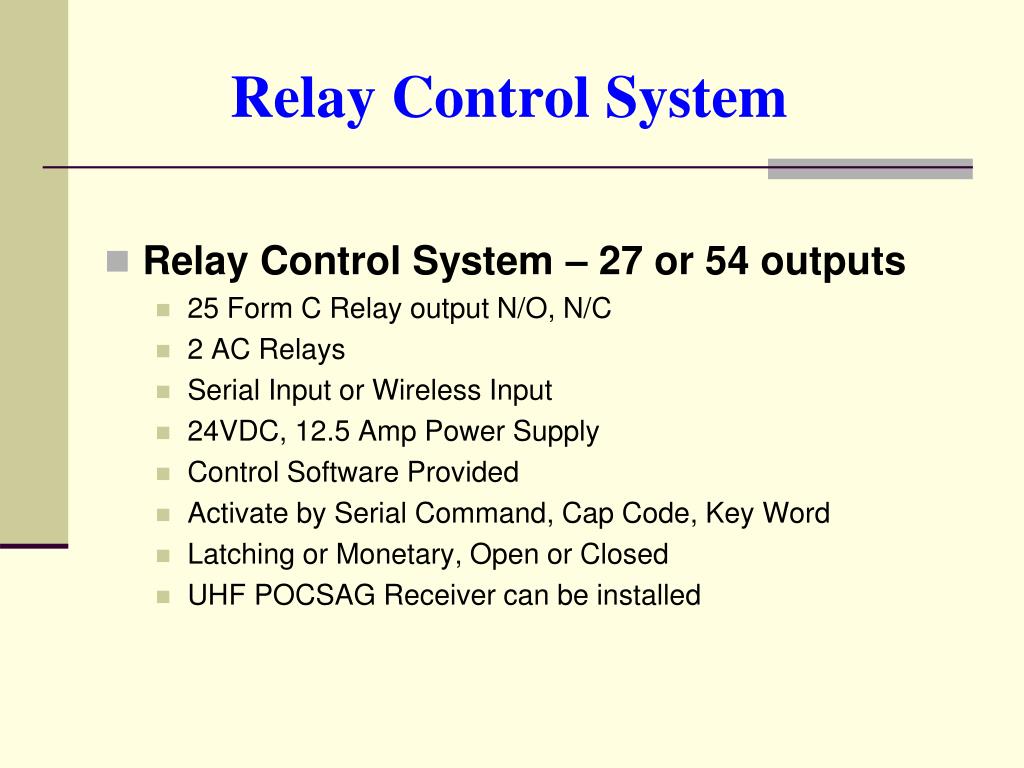 Relay Control System

Relay Control System – 27 or 54 outputs

25 Form C Relay output N/O, N/C

2 AC Relays

Serial Input or Wireless Input

24VDC, 12.5 Amp Power Supply

Control Software Provided

Activate by Serial Command, Cap Code, Key Word

Latching or Monetary, Open or Closed

UHF POCSAG Receiver can be installed